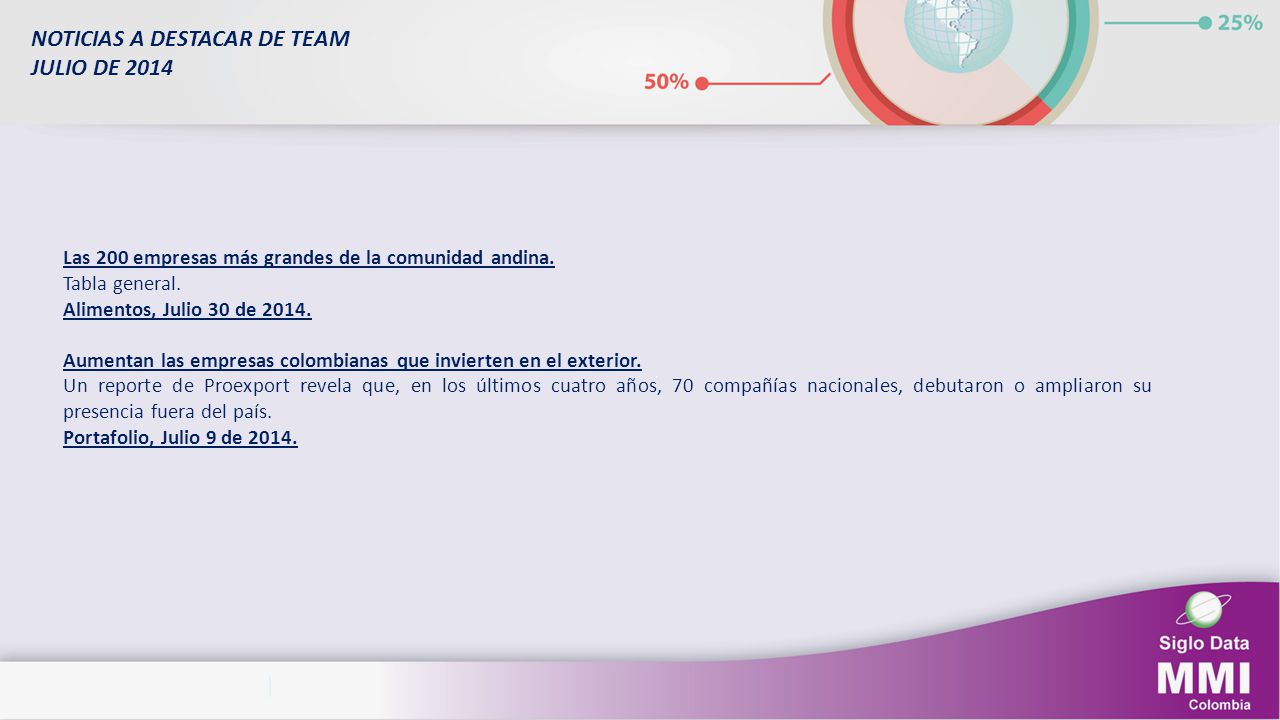 NOTICIAS A DESTACAR DE TEAM
JULIO DE 2014

50%

25%

Las 200 empresas más grandes de la comunidad andina.
Tabla general.
Alimentos, Julio 30 de 2014.

Aumentan las empresas colombianas que invierten en el exterior.
Un reporte de Proexport revela que, en los últimos cuatro años, 70 compañías nacionales, debutaron o ampliaron su presencia fuera del país.
Portafolio, Julio 9 de 2014.

Siglo Data
MMI
Colombia